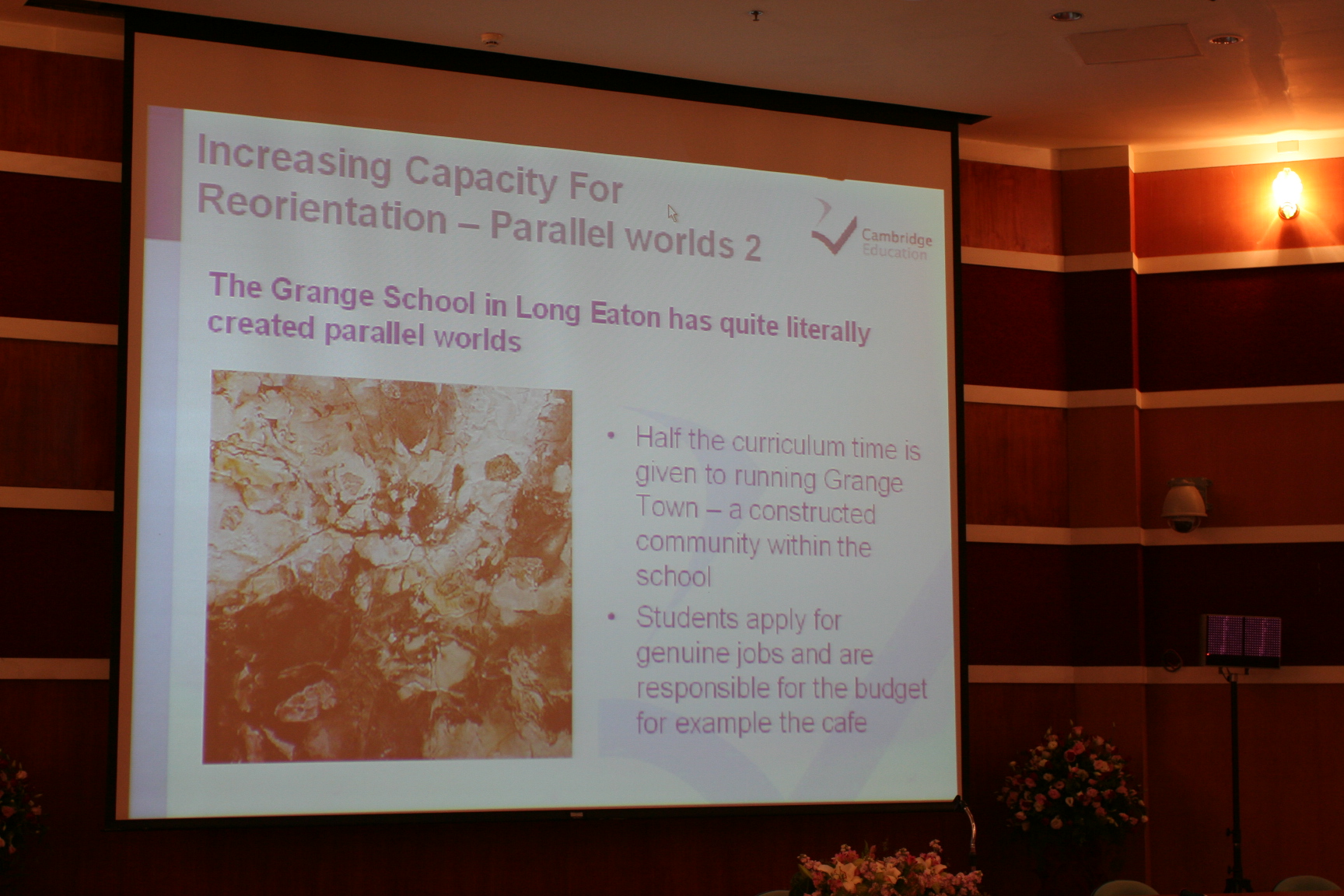 Increasing Capacity For Reorientation – Parallel worlds 2

Cambridge Education

The Grange School in Long Eaton has quite literally created parallel worlds

• Half the curriculum time is given to running Grange Town – a constructed community within the school
• Students apply for genuine jobs and are responsible for the budget for example the cafe